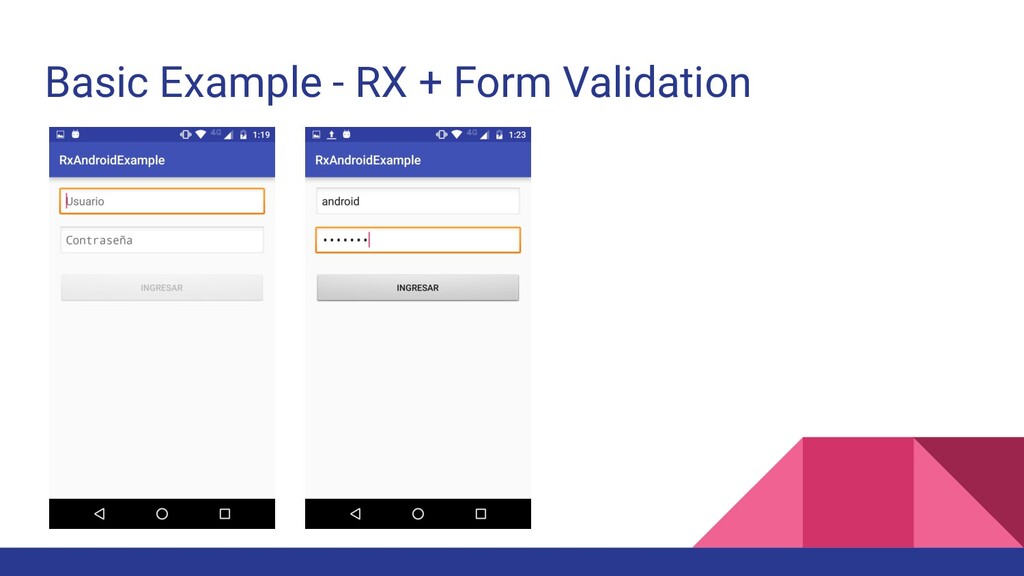 Basic Example - RX + Form Validation

4G 1:19
RxAndroidExample
Usuario
Contraseña
INGRESAR

4G 1:23
RxAndroidExample
android
•••••••
INGRESAR